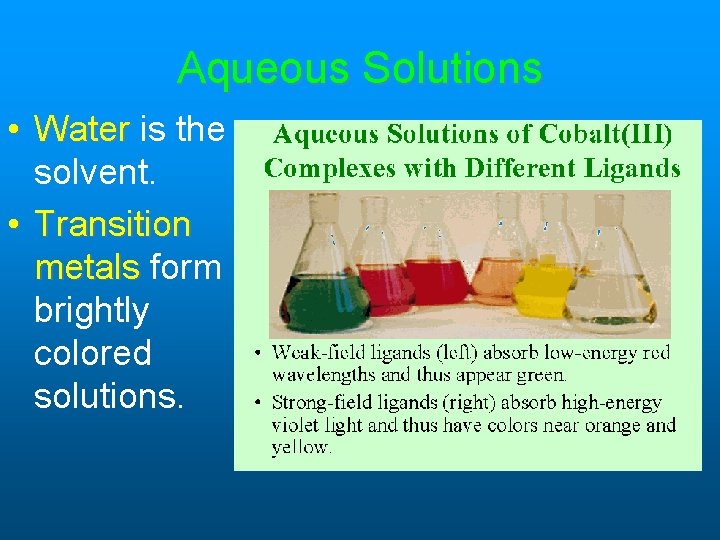 Aqueous Solutions

• Water is the solvent.

• Transition metals form brightly colored solutions.

Aqueous Solutions of Cobalt(III) Complexes with Different Ligands

• Weak-field ligands (left) absorb low-energy red wavelengths and thus appear green.

• Strong-field ligands (right) absorb high-energy violet light and thus have colors near orange and yellow.